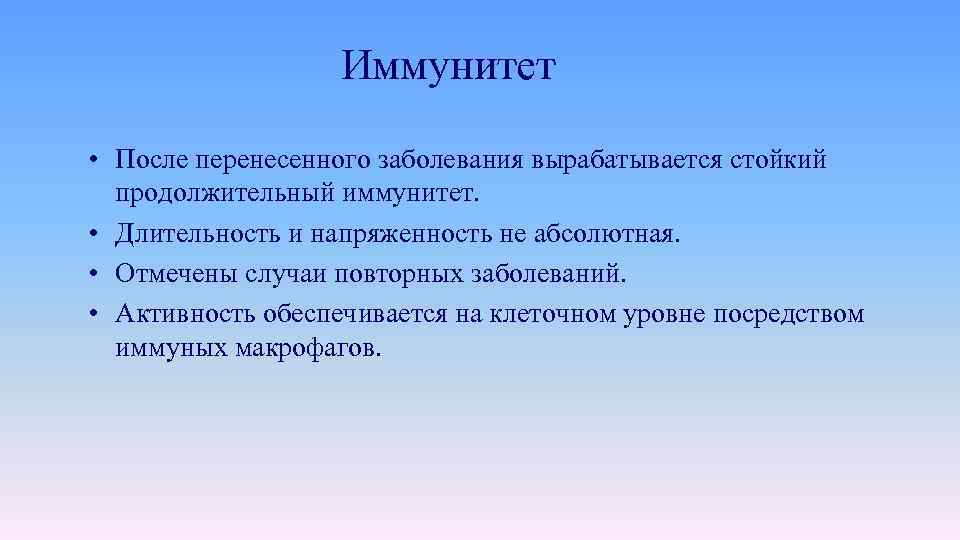 Иммунитет

• После перенесенного заболевания вырабатывается стойкий продолжительный иммунитет.
• Длительность и напряженность не абсолютная.
• Отмечены случаи повторных заболеваний.
• Активность обеспечивается на клеточном уровне посредством иммуных макрофагов.